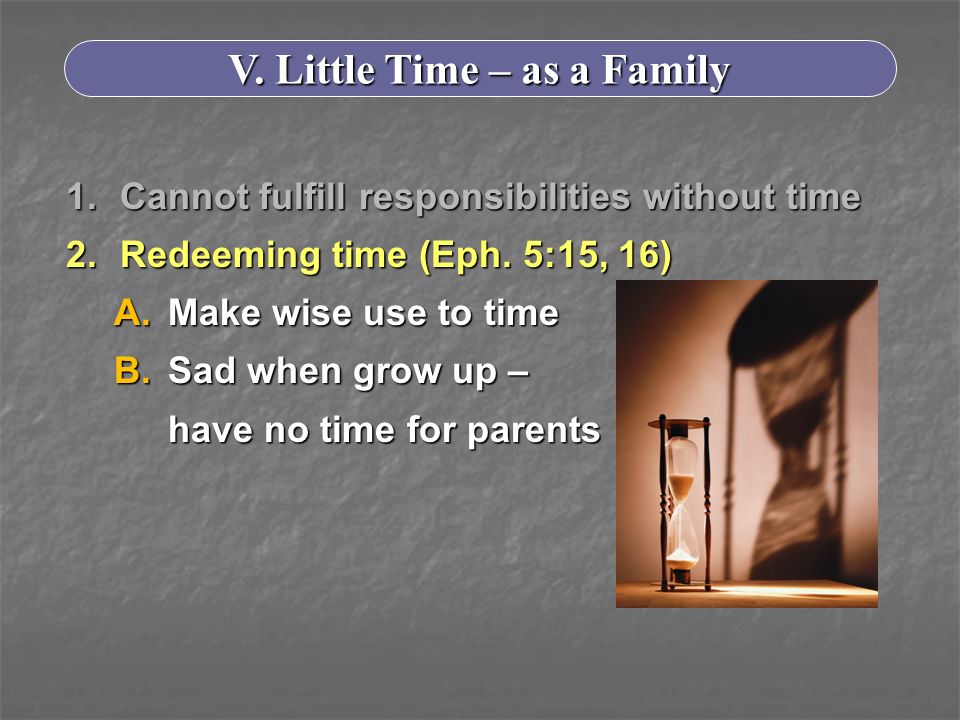 V. Little Time – as a Family

1. Cannot fulfill responsibilities without time

2. Redeeming time (Eph. 5:15, 16)

A. Make wise use to time

B. Sad when grow up – have no time for parents